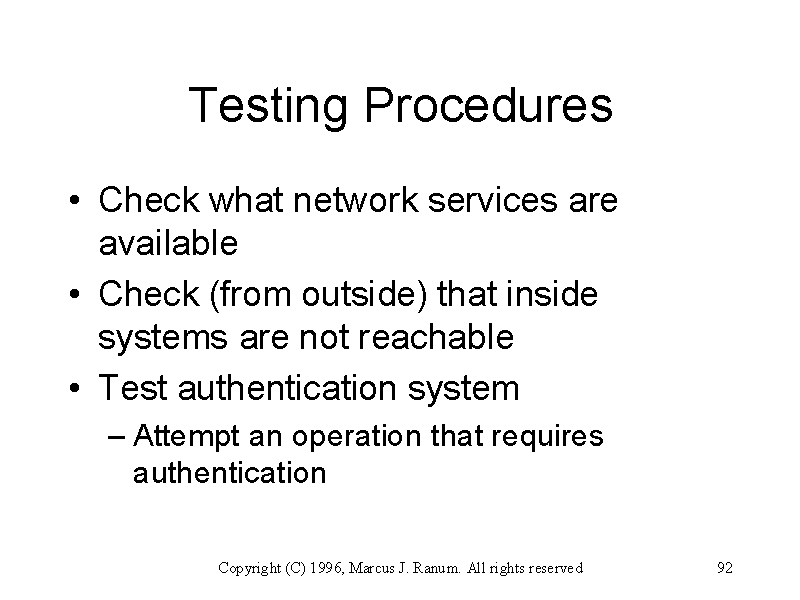 Testing Procedures

• Check what network services are available
• Check (from outside) that inside systems are not reachable
• Test authentication system
– Attempt an operation that requires authentication

Copyright (C) 1996, Marcus J. Ranum. All rights reserved 92